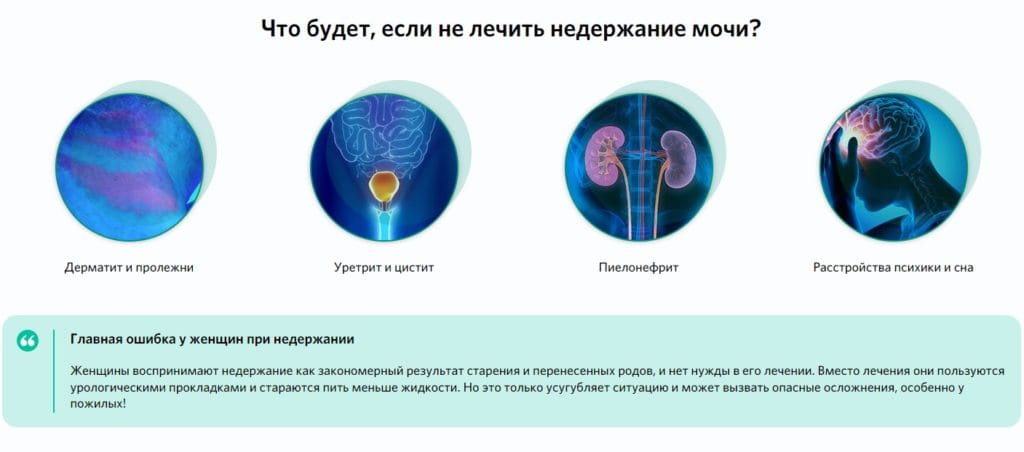 Что будет, если не лечить недержание мочи?

Дерматит и пролежни

Уретрит и цистит

Пиелонефрит

Расстройства психики и сна

Главная ошибка у женщин при недержании

Женщины воспринимают недержание как закономерный результат старения и перенесенных родов, и нет нужды в его лечении. Вместо лечения они пользуются урологическими прокладками и стараются пить меньше жидкости. Но это только усугубляет ситуацию и может вызвать опасные осложнения, особенно у пожилых!